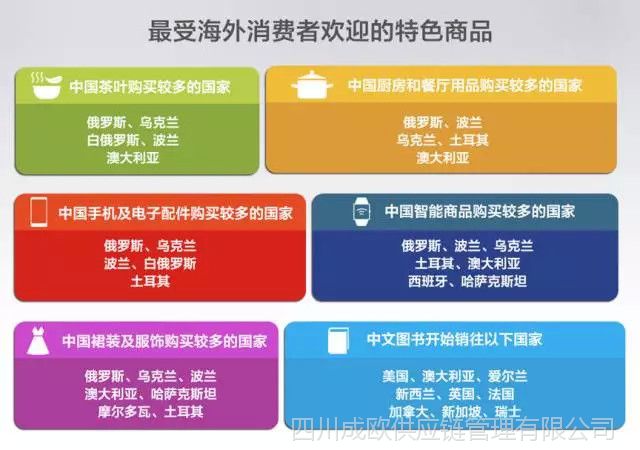 最受海外消费者欢迎的特色商品

中国茶叶购买较多的国家

俄罗斯、乌克兰
白俄罗斯、波兰
澳大利亚

中国厨房和餐厅用品购买较多的国家

俄罗斯、波兰
乌克兰、土耳其
澳大利亚

中国手机及电子配件购买较多的国家

俄罗斯、乌克兰
波兰、白俄罗斯
土耳其

中国智能商品购买较多的国家

俄罗斯、波兰、乌克兰
土耳其、澳大利亚
西班牙、哈萨克斯坦

中国裙装及服饰购买较多的国家

俄罗斯、乌克兰、波兰
澳大利亚、哈萨克斯坦
摩尔多瓦、土耳其

中文图书开始销往以下国家

美国、澳大利亚、爱尔兰
新西兰、英国、法国
加拿大、新加坡、瑞士

四川成欧供应链管理有限公司